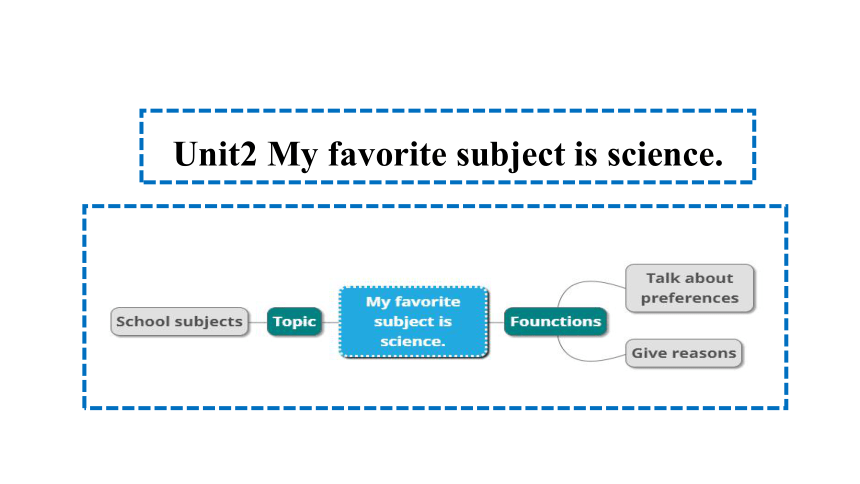 Unit2 My favorite subject is science.

School subjects

Topic

My favorite subject is science.

Founctions

Talk about preferences

Give reasons